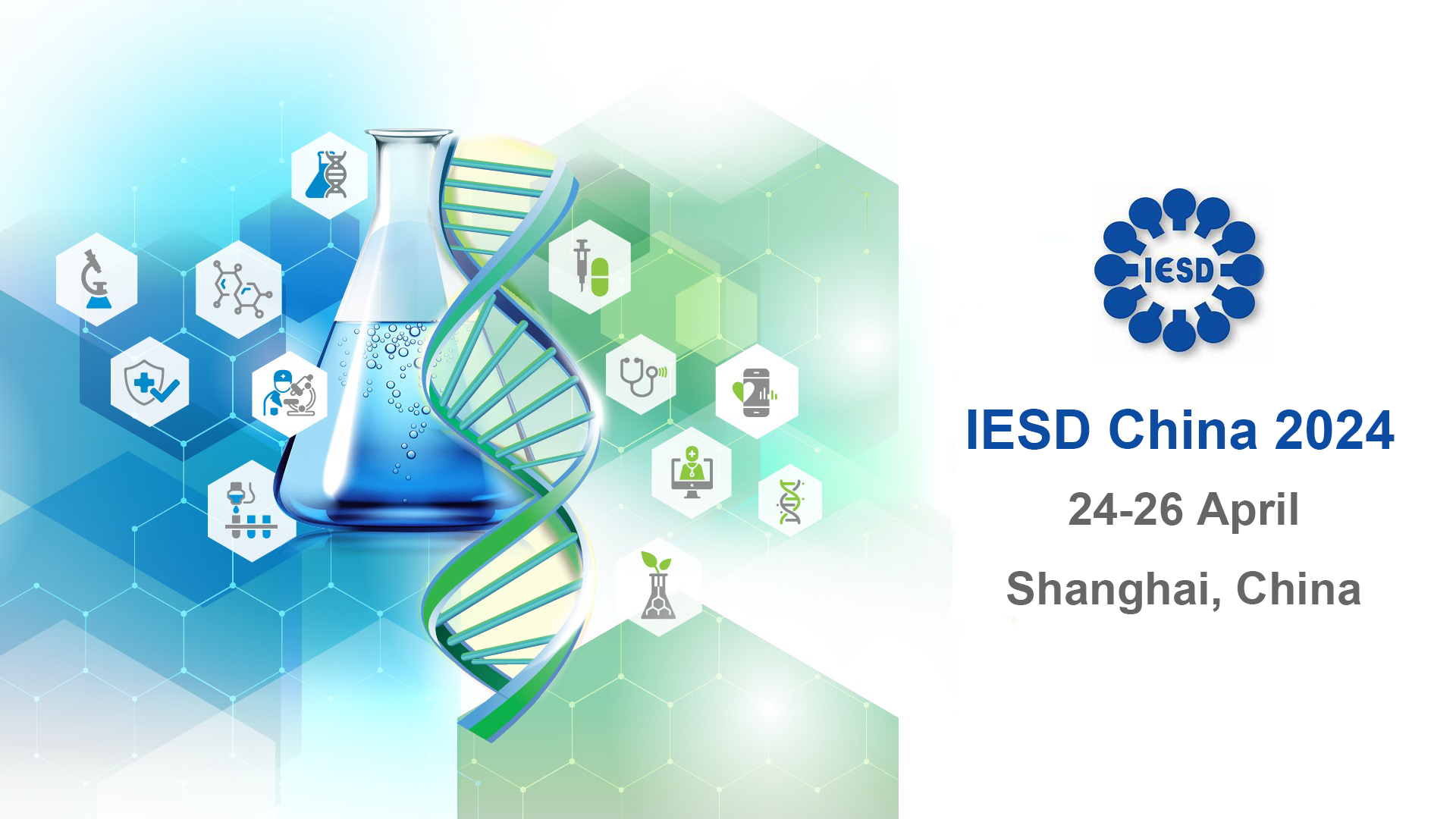 IESD

IESD China 2024

24-26 April

Shanghai, China